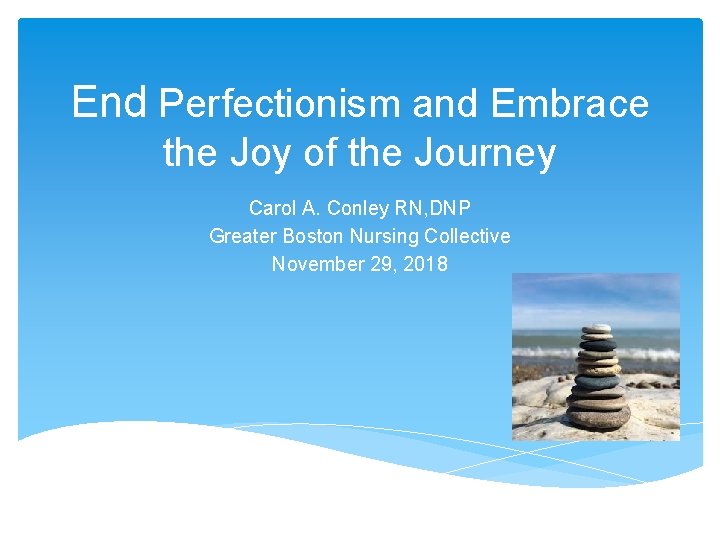 End Perfectionism and Embrace the Joy of the Journey

Carol A. Conley RN,DNP
Greater Boston Nursing Collective
November 29, 2018